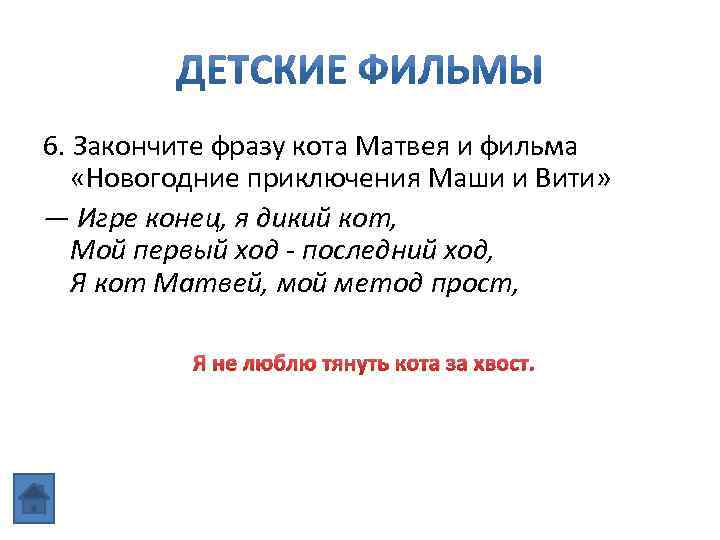 ДЕТСКИЕ ФИЛЬМЫ

6. Закончите фразу кота Матвея и фильма «Новогодние приключения Маши и Вити»

— Игре конец, я дикий кот,
Мой первый ход - последний ход,
Я кот Матвей, мой метод прост,

Я не люблю тянуть кота за хвост.